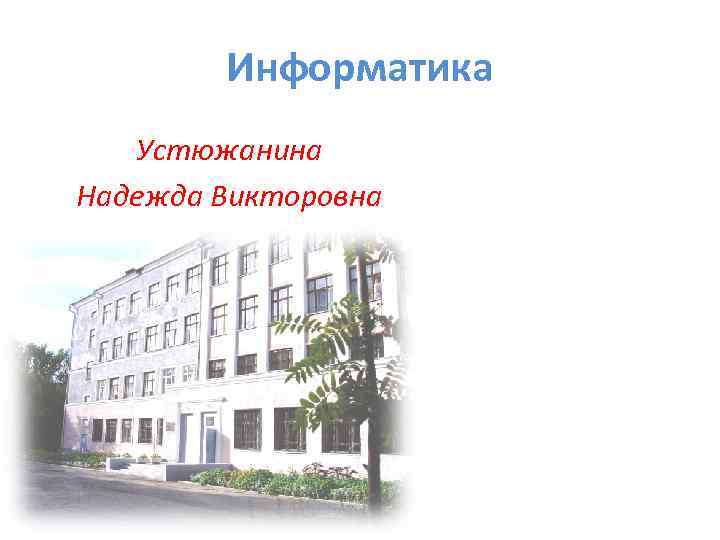 Информатика

Устюжанина
Надежда Викторовна